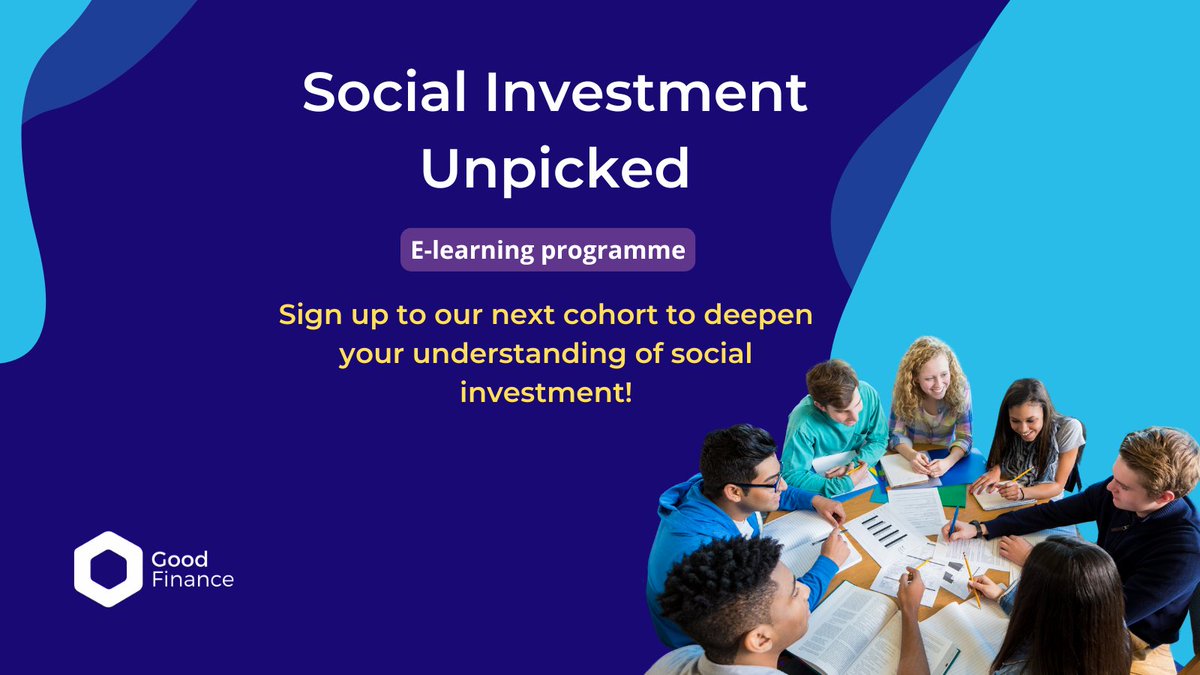 Social Investment Unpicked

E-learning programme

Sign up to our next cohort to deepen your understanding of social investment!

Good Finance